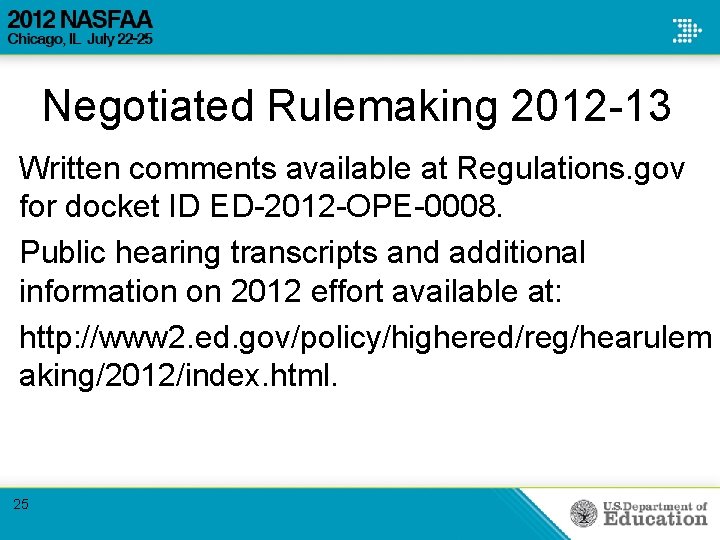 2012 NASFAA
Chicago, IL July 22-25

Negotiated Rulemaking 2012-13

Written comments available at Regulations.gov for docket ID ED-2012-OPE-0008.

Public hearing transcripts and additional information on 2012 effort available at:

http://www2.ed.gov/policy/highered/reg/hearulemaking/2012/index.html.

25

U.S. Department of Education